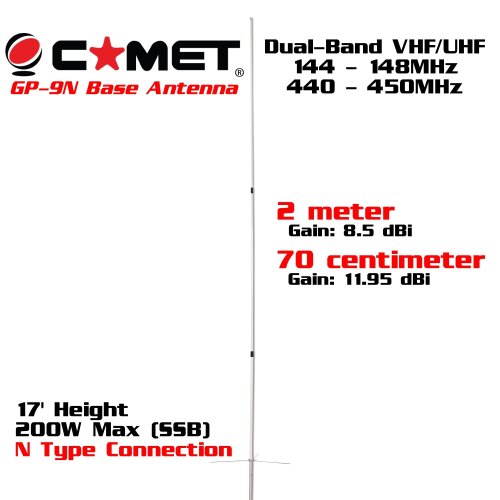 COMET®
GP-9N Base Antenna

Dual-Band VHF/UHF
144 - 148MHz
440 - 450MHz

2 meter
Gain: 8.5 dBi
70 centimeter
Gain: 11.95 dBi

17' Height
200W Max (SSB)
N Type Connection